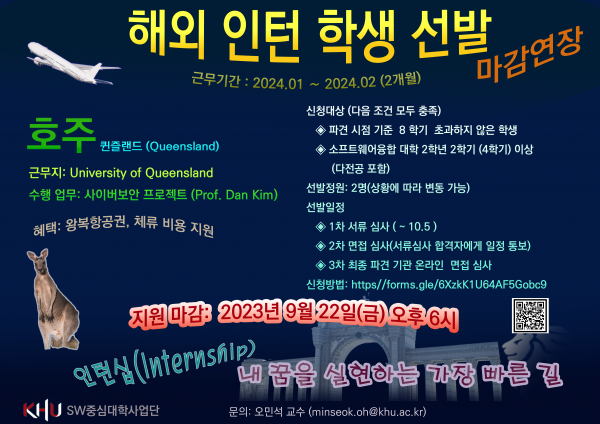 해외 인턴 학생 선발

마감연장

근무기간 : 2024.01 ~ 2024.02 (2개월)

호주 퀸즐랜드 (Queensland)

근무지: University of Queensland

수행 업무: 사이버보안 프로젝트 (Prof. Dan Kim)

혜택: 왕복항공권, 체류 비용 지원

신청대상 (다음 조건 모두 충족)

◈ 파견 시점 기준 8 학기 초과하지 않은 학생

◈ 소프트웨어융합 대학 2학년 2학기 (4학기) 이상 (다전공 포함)

선발정원: 2명(상황에 따라 변동 가능)

선발일정

◈ 1차 서류 심사 ( ~ 10.5 )

◈ 2차 면접 심사(서류심사 합격자에게 일정 통보)

◈ 3차 최종 파견 기관 온라인 면접 심사

신청방법: https://forms.gle/6XzkK1U64AF5Gobc9

지원 마감: 2023년 9월 22일(금) 오후 6시

인턴십(Internship)

내 꿈을 실현하는 가장 빠른 길

KHU SW중심대학사업단

문의: 오민석 교수 (minseok.oh@khu.ac.kr)